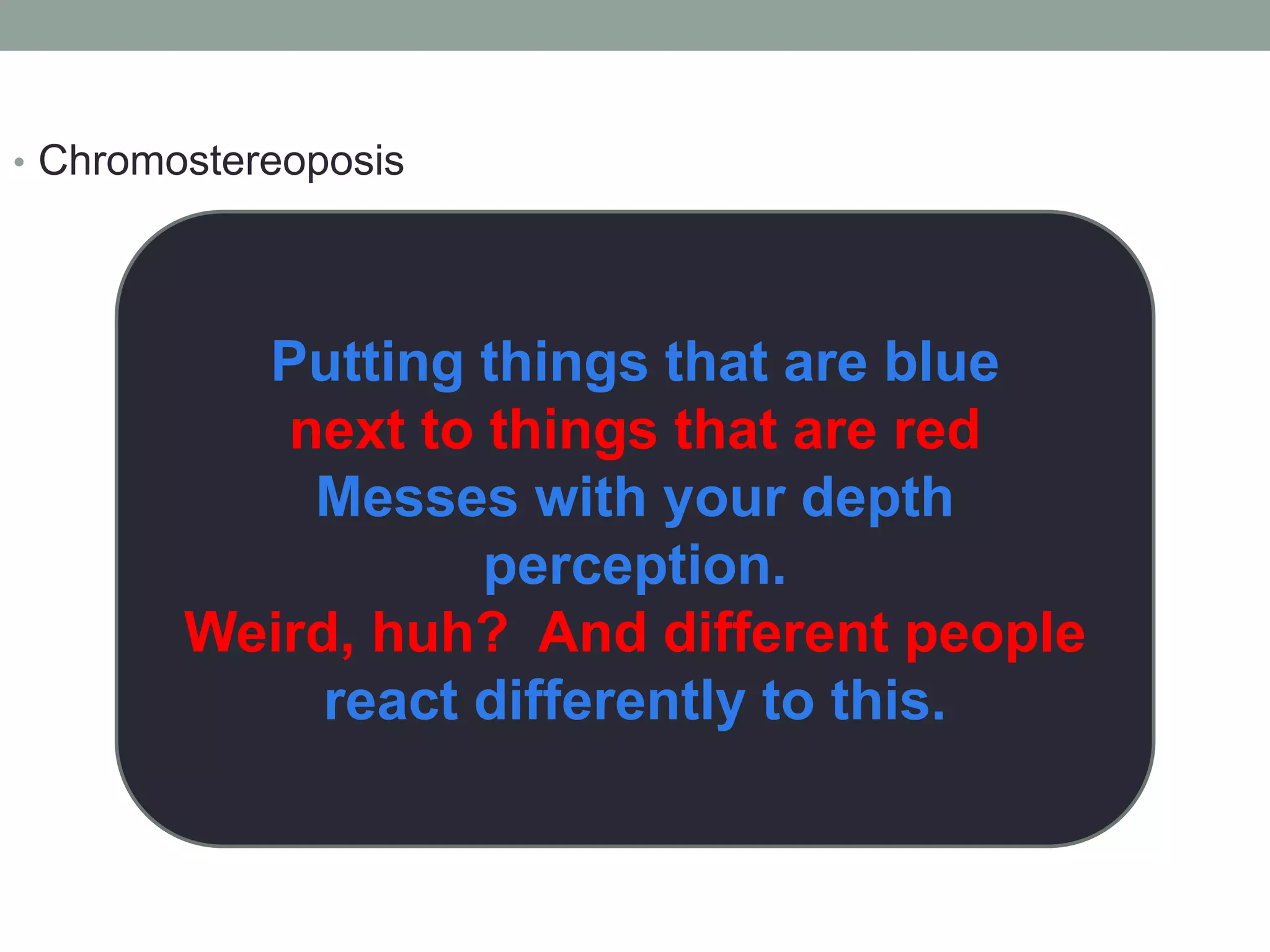 • Chromostereoposis

Putting things that are blue next to things that are red Messes with your depth perception.
Weird, huh?  And different people react differently to this.